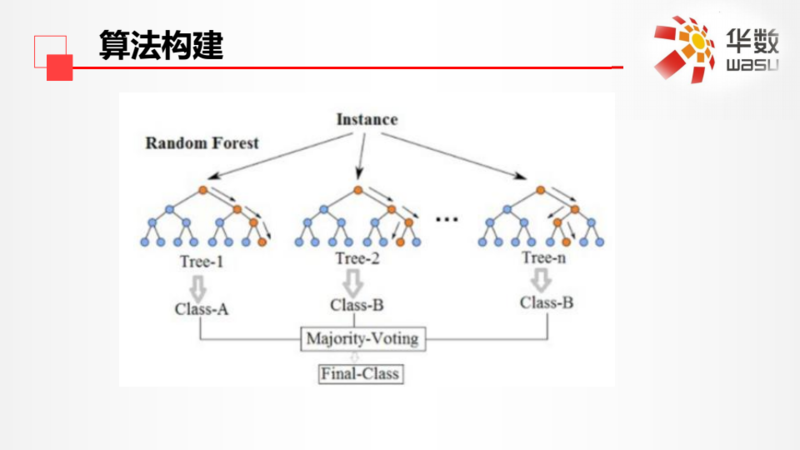 算法构建

华数
WASU

Instance

Random Forest

...

Tree-1

Tree-2

Tree-n

Class-A

Class-B

Class-B

Majority-Voting

Final-Class